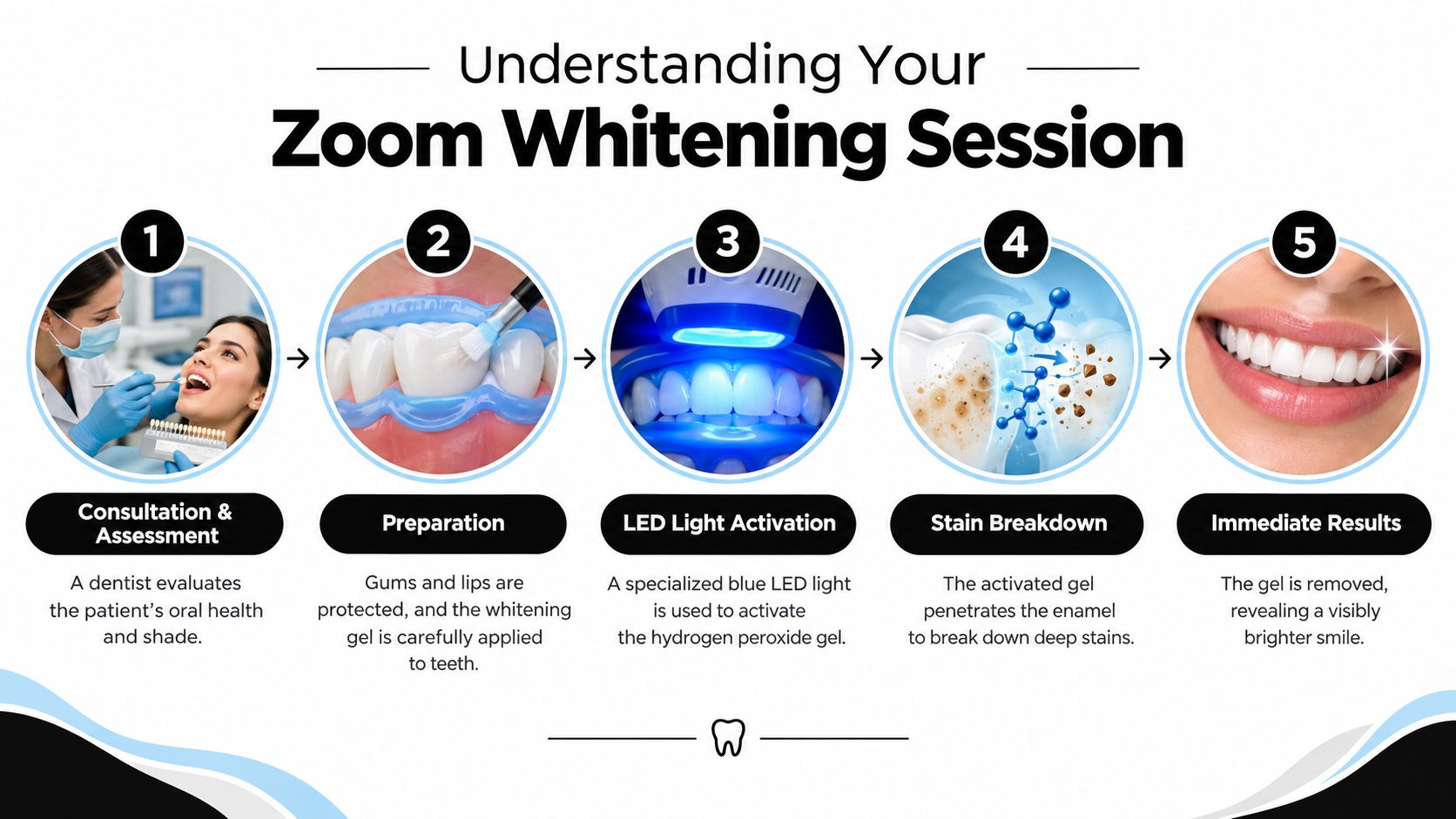 Understanding Your
Zoom Whitening Session

1

Consultation & Assessment

A dentist evaluates the patient's oral health and shade.

2

Preparation

Gums and lips are protected, and the whitening gel is carefully applied to teeth.

3

LED Light Activation

A specialized blue LED light is used to activate the hydrogen peroxide gel.

4

Stain Breakdown

The activated gel penetrates the enamel to break down deep stains.

5

Immediate Results

The gel is removed, revealing a visibly brighter smile.